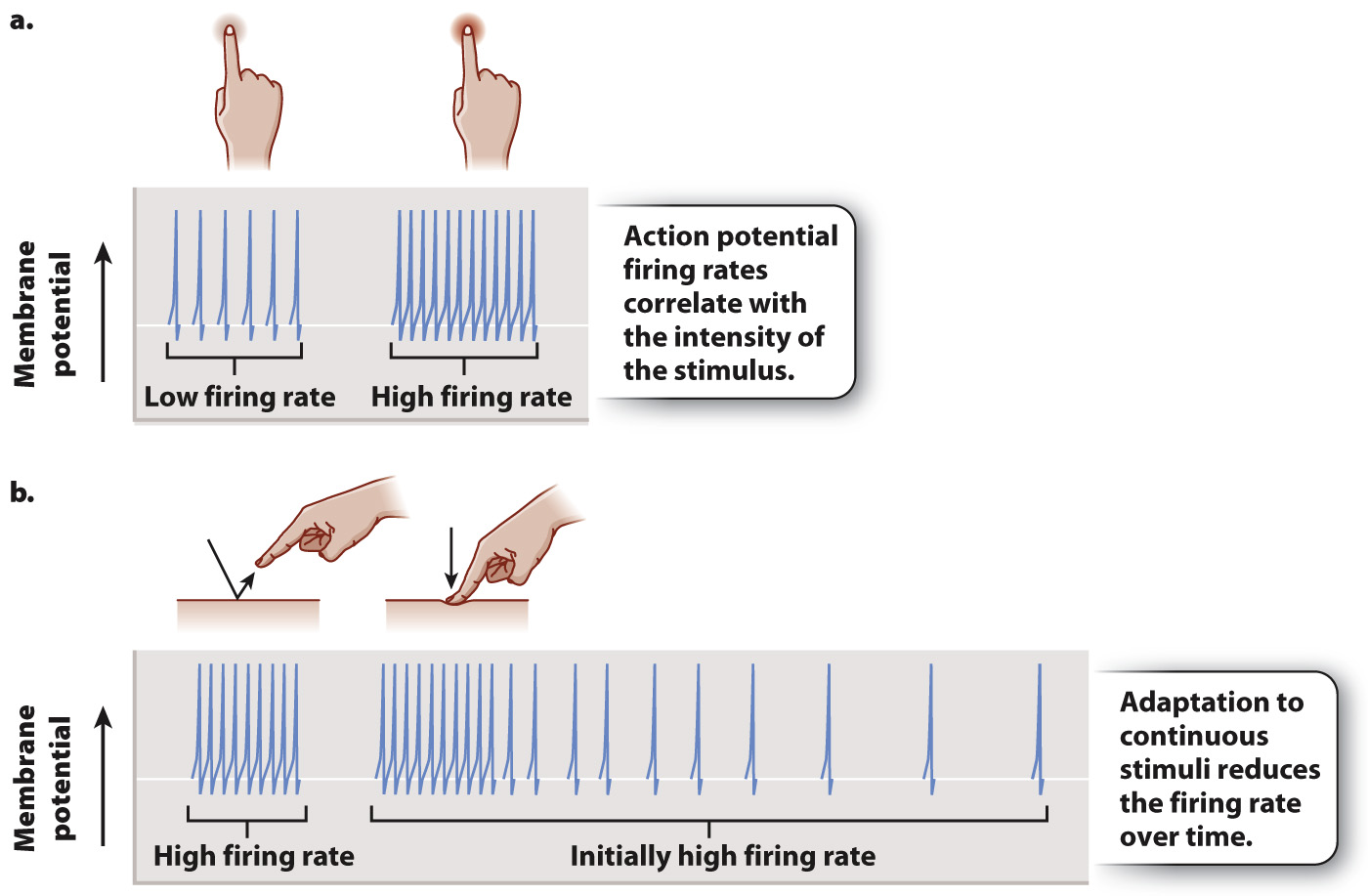 a.

Membrane potential

Low firing rate

High firing rate

Action potential firing rates correlate with the intensity of the stimulus.

b.

Membrane potential

High firing rate

Initially high firing rate

Adaptation to continuous stimuli reduces the firing rate over time.